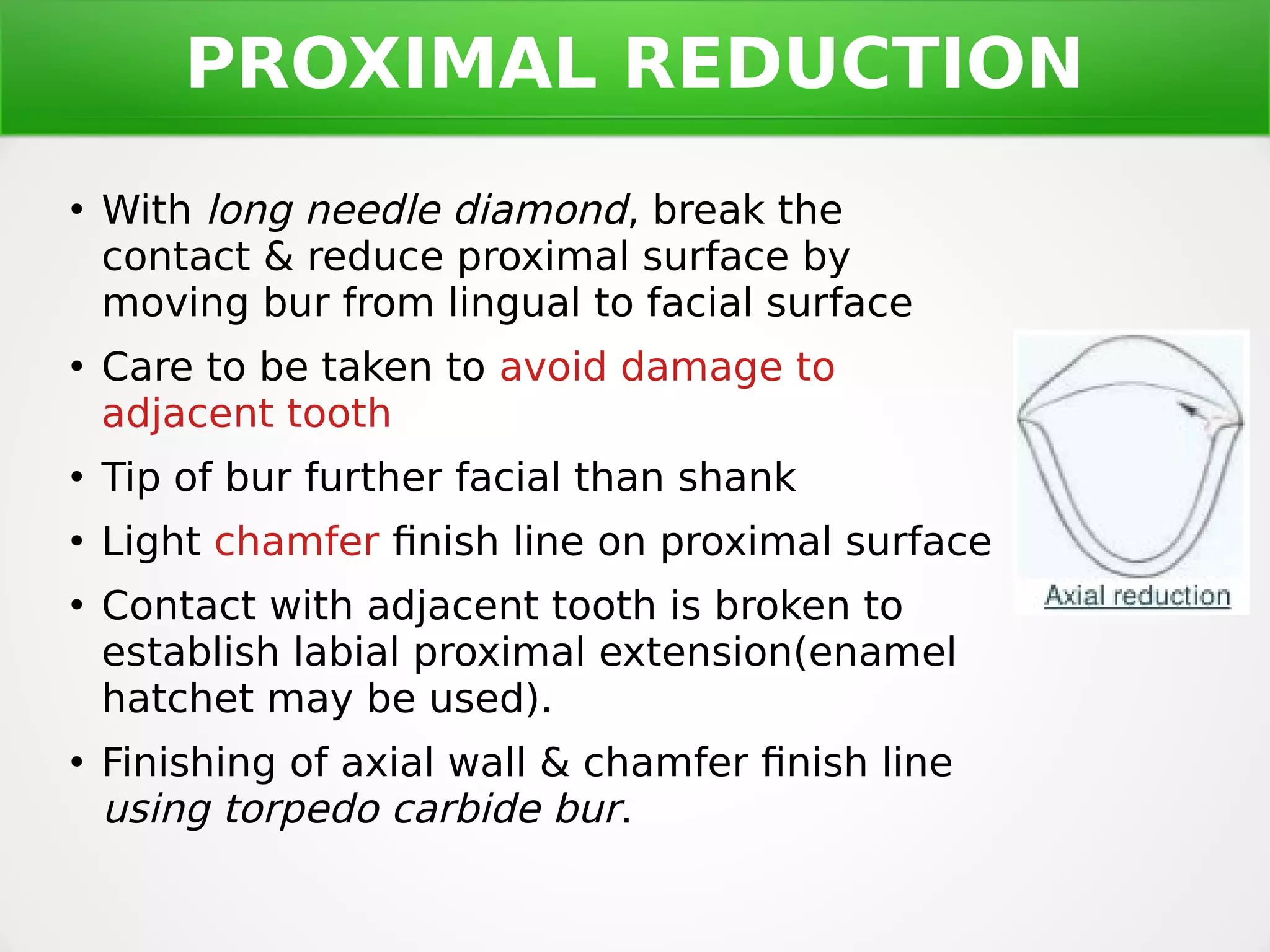 PROXIMAL REDUCTION

• With long needle diamond, break the contact & reduce proximal surface by moving bur from lingual to facial surface

• Care to be taken to avoid damage to adjacent tooth

• Tip of bur further facial than shank

• Light chamfer finish line on proximal surface

• Contact with adjacent tooth is broken to establish labial proximal extension(enamel hatchet may be used).

• Finishing of axial wall & chamfer finish line using torpedo carbide bur.

Axial reduction